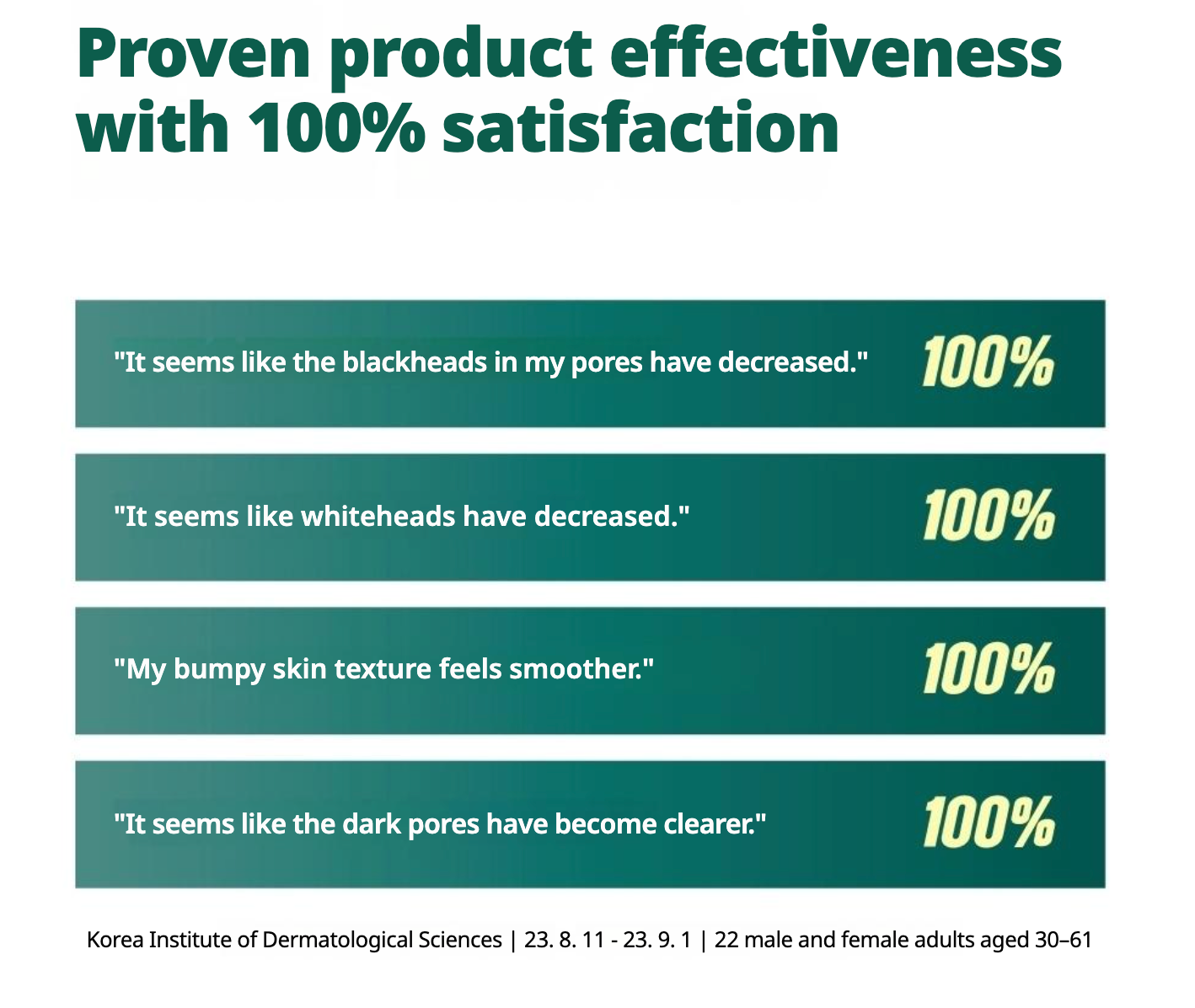 Proven product effectiveness with 100% satisfaction

"It seems like the blackheads in my pores have decreased." 100%

"It seems like whiteheads have decreased." 100%

"My bumpy skin texture feels smoother." 100%

"It seems like the dark pores have become clearer." 100%

Korea Institute of Dermatological Sciences | 23. 8. 11 - 23. 9. 1 | 22 male and female adults aged 30–61